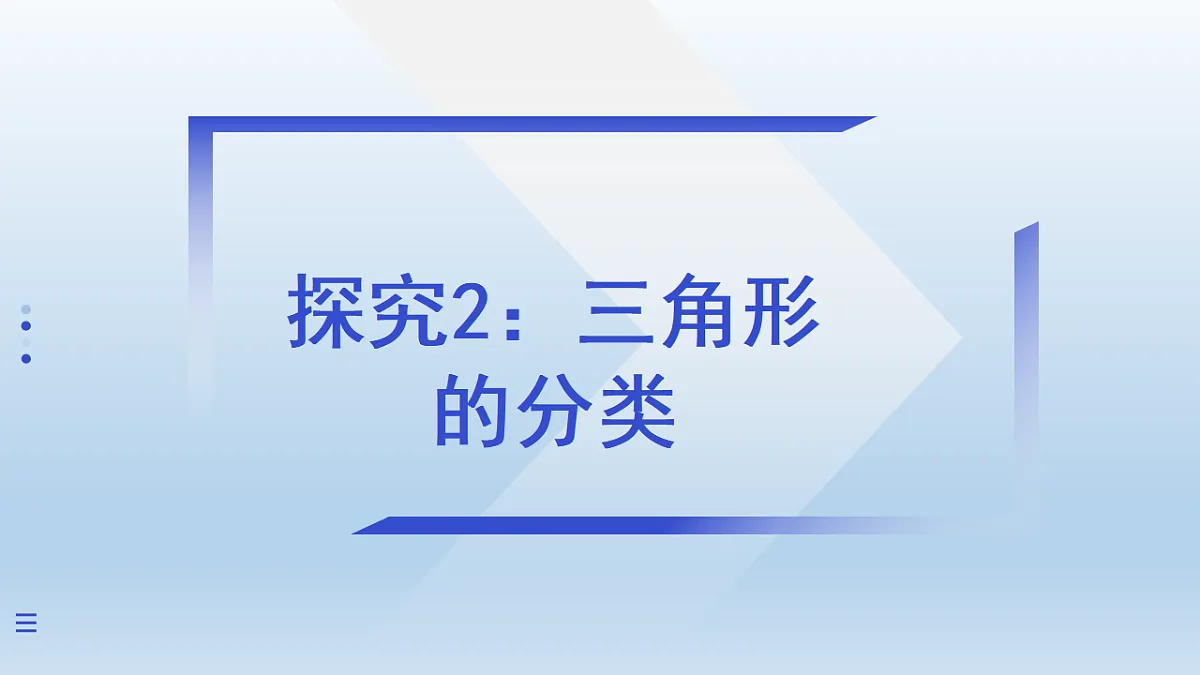 探究2：三角形的分类